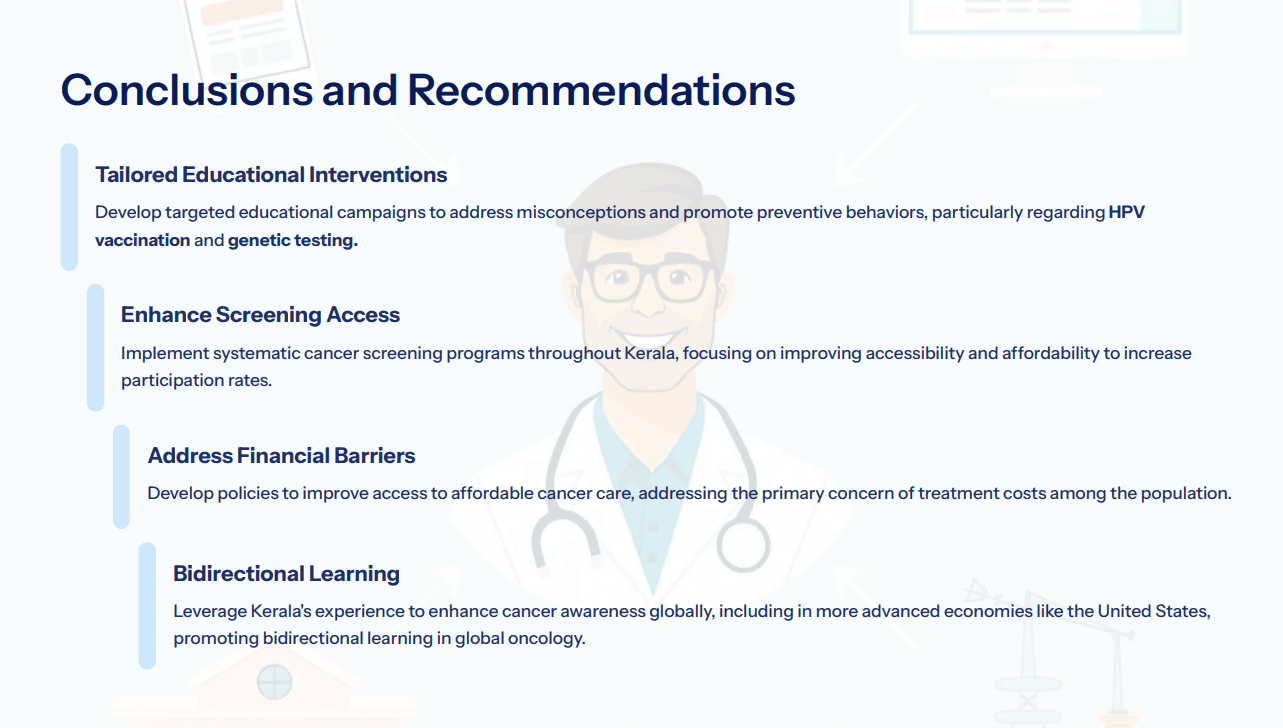 Conclusions and Recommendations

Tailored Educational Interventions

Develop targeted educational campaigns to address misconceptions and promote preventive behaviors, particularly regarding HPV vaccination and genetic testing.

Enhance Screening Access

Implement systematic cancer screening programs throughout Kerala, focusing on improving accessibility and affordability to increase participation rates.

Address Financial Barriers

Develop policies to improve access to affordable cancer care, addressing the primary concern of treatment costs among the population.

Bidirectional Learning

Leverage Kerala's experience to enhance cancer awareness globally, including in more advanced economies like the United States, promoting bidirectional learning in global oncology.